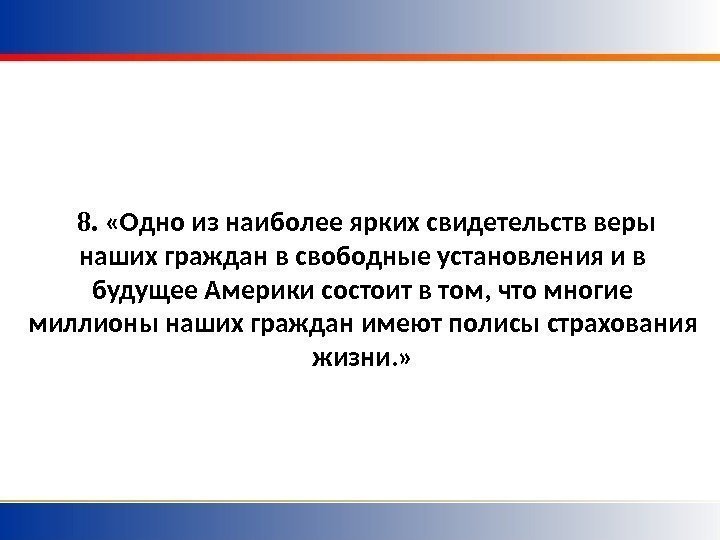 8. «Одно из наиболее ярких свидетельств веры наших граждан в свободные установления и в будущее Америки состоит в том, что многие миллионы наших граждан имеют полисы страхования жизни.»